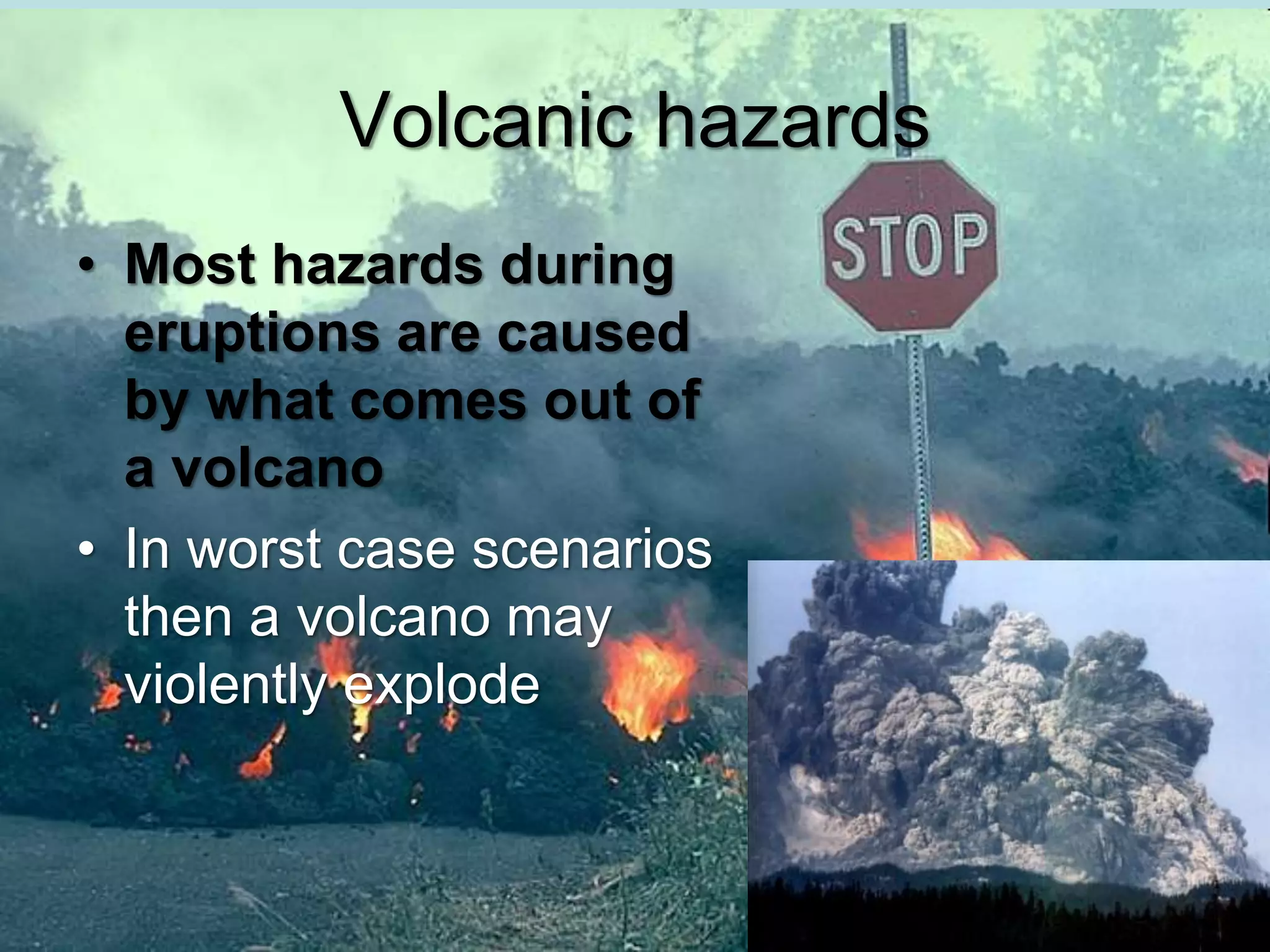 Volcanic hazards

STOP

• Most hazards during eruptions are caused by what comes out of a volcano

• In worst case scenarios then a volcano may violently explode